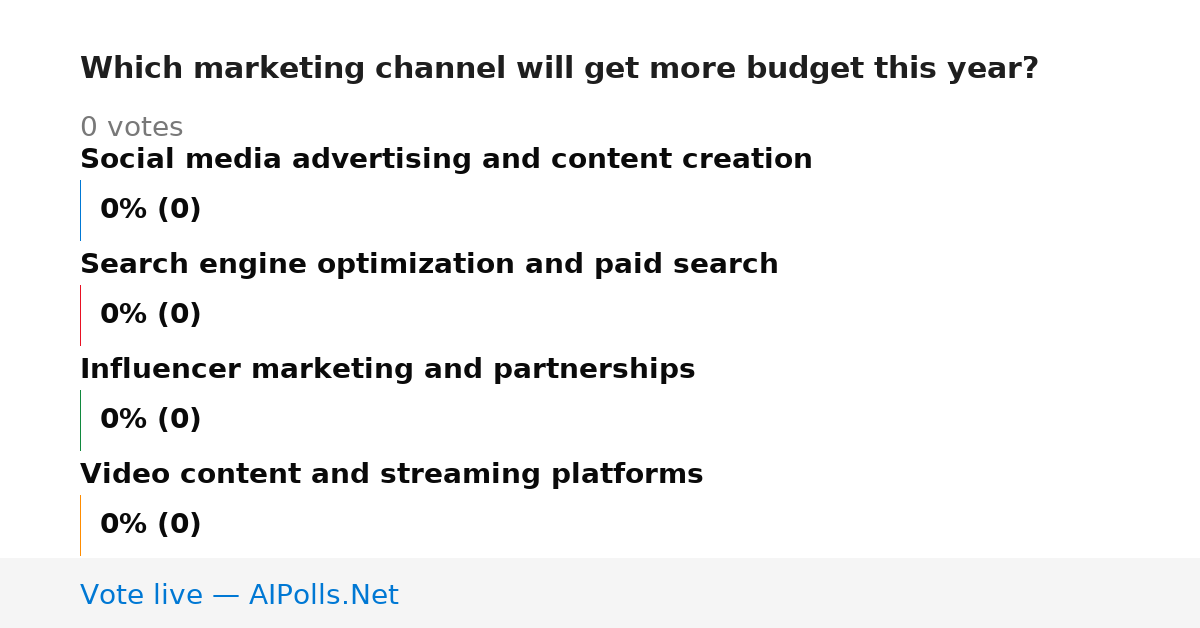 Which marketing channel will get more budget this year?

0 votes

Social media advertising and content creation

0% (0)

Search engine optimization and paid search

0% (0)

Influencer marketing and partnerships

0% (0)

Video content and streaming platforms

0% (0)

Vote live — AIPolls.Net